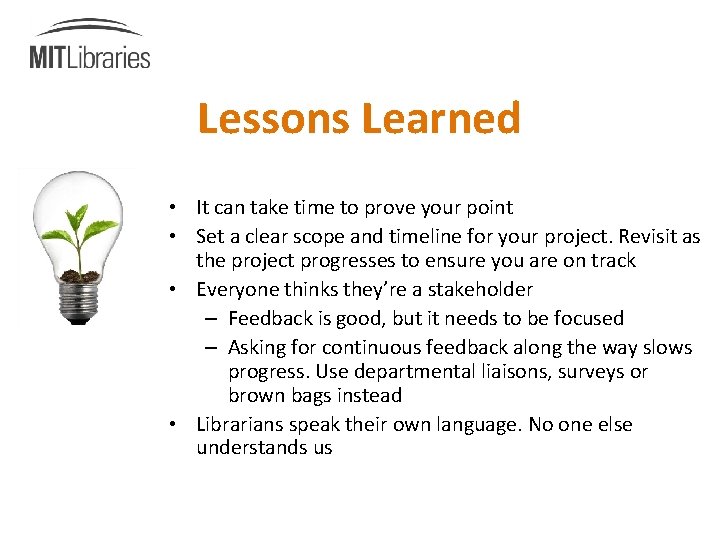 MITLibraries

Lessons Learned

• It can take time to prove your point
• Set a clear scope and timeline for your project. Revisit as the project progresses to ensure you are on track
• Everyone thinks they're a stakeholder
– Feedback is good, but it needs to be focused
– Asking for continuous feedback along the way slows progress. Use departmental liaisons, surveys or brown bags instead
• Librarians speak their own language. No one else understands us